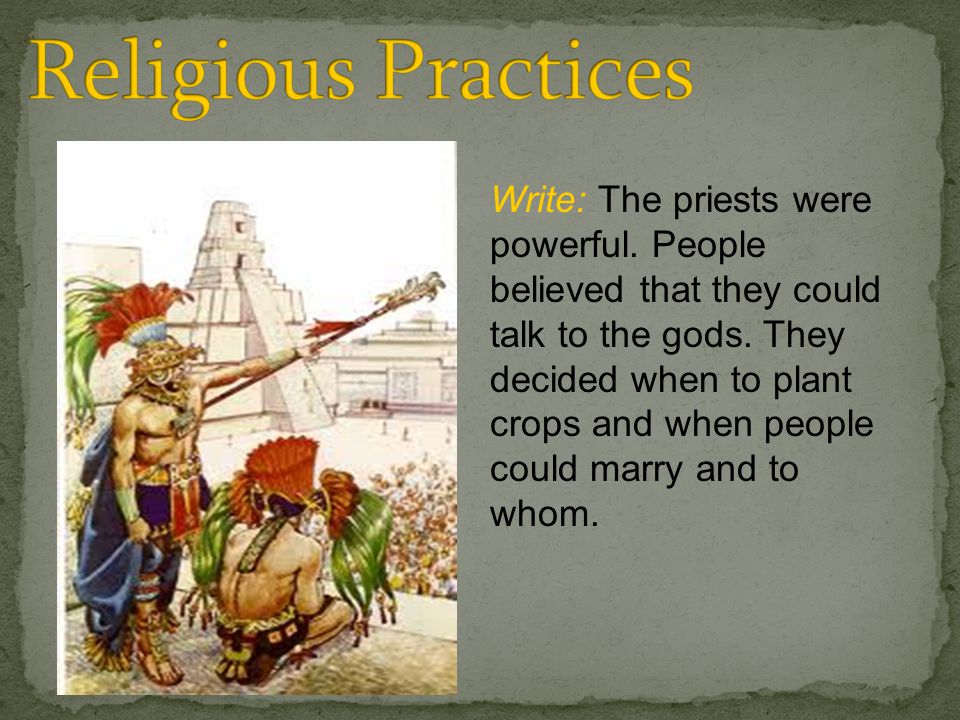 Religious Practices

Write: The priests were powerful. People believed that they could talk to the gods. They decided when to plant crops and when people could marry and to whom.